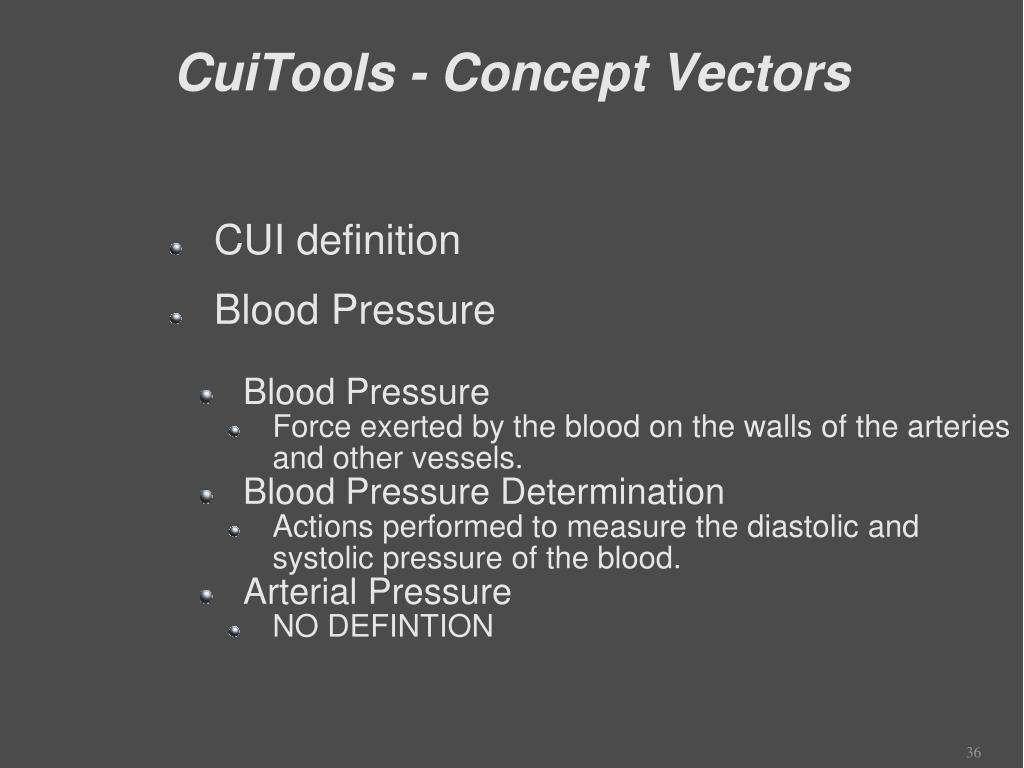 CuiTools - Concept Vectors

CUI definition

Blood Pressure

Blood Pressure

Force exerted by the blood on the walls of the arteries and other vessels.

Blood Pressure Determination

Actions performed to measure the diastolic and systolic pressure of the blood.

Arterial Pressure

NO DEFINTION

36